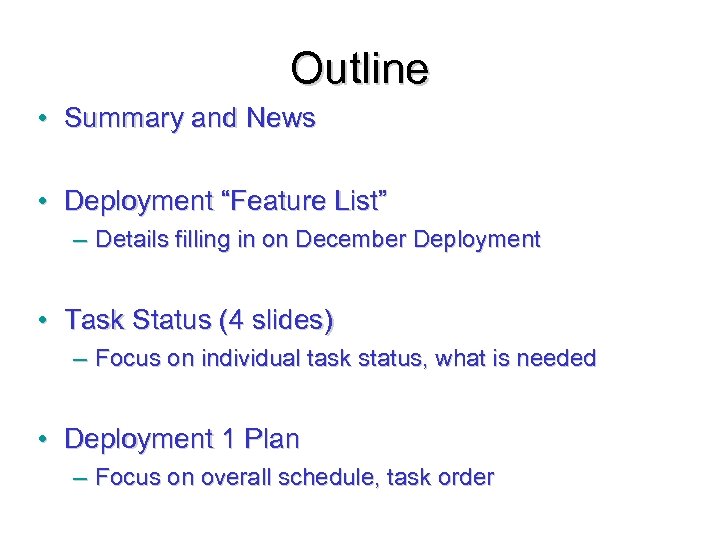 Outline

• Summary and News

• Deployment “Feature List”
– Details filling in on December Deployment

• Task Status (4 slides)
– Focus on individual task status, what is needed

• Deployment 1 Plan
– Focus on overall schedule, task order